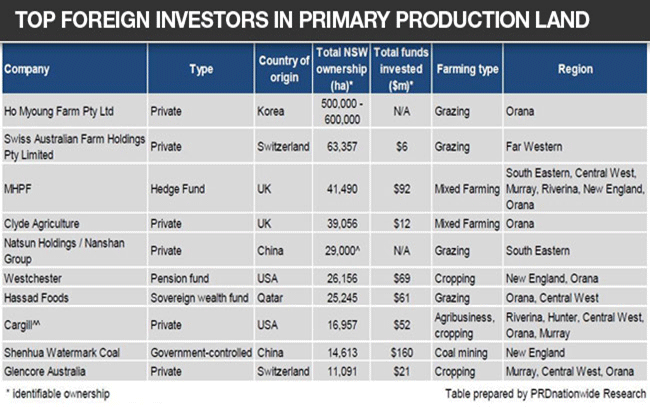 TOP FOREIGN INVESTORS IN PRIMARY PRODUCTION LAND

| Company | Type | Country of origin | Total NSW ownership (ha)* | Total funds invested ($m)* | Farming type | Region |
|---|---|---|---|---|---|---|
| Ho Myoung Farm Pty Ltd | Private | Korea | 500,000 - 600,000 | N/A | Grazing | Orana |
| Swiss Australian Farm Holdings Pty Limited | Private | Switzerland | 63,357 | $6 | Grazing | Far Western |
| MHPF | Hedge Fund | UK | 41,490 | $92 | Mixed Farming | South Eastern, Central West, Murray, Riverina, New England, Orana |
| Clyde Agriculture | Private | UK | 39,056 | $12 | Mixed Farming | Orana |
| Natsun Holdings / Nanshan Group | Private | China | 29,000^ | N/A | Grazing | South Eastern |
| Westchester | Pension fund | USA | 26,156 | $69 | Cropping | New England, Orana |
| Hassad Foods | Sovereign wealth fund | Qatar | 25,245 | $61 | Grazing | Orana, Central West |
| Cargill^^ | Private | USA | 16,957 | $52 | Agribusiness, cropping | Riverina, Hunter, Central West, Orana, Murray |
| Shenhua Watermark Coal | Government-controlled | China | 14,613 | $160 | Coal mining | New England |
| Glencore Australia | Private | Switzerland | 11,091 | $21 | Cropping | Murray, Central West, Orana |

* Identifiable ownership

Table prepared by PRDnationwide Research